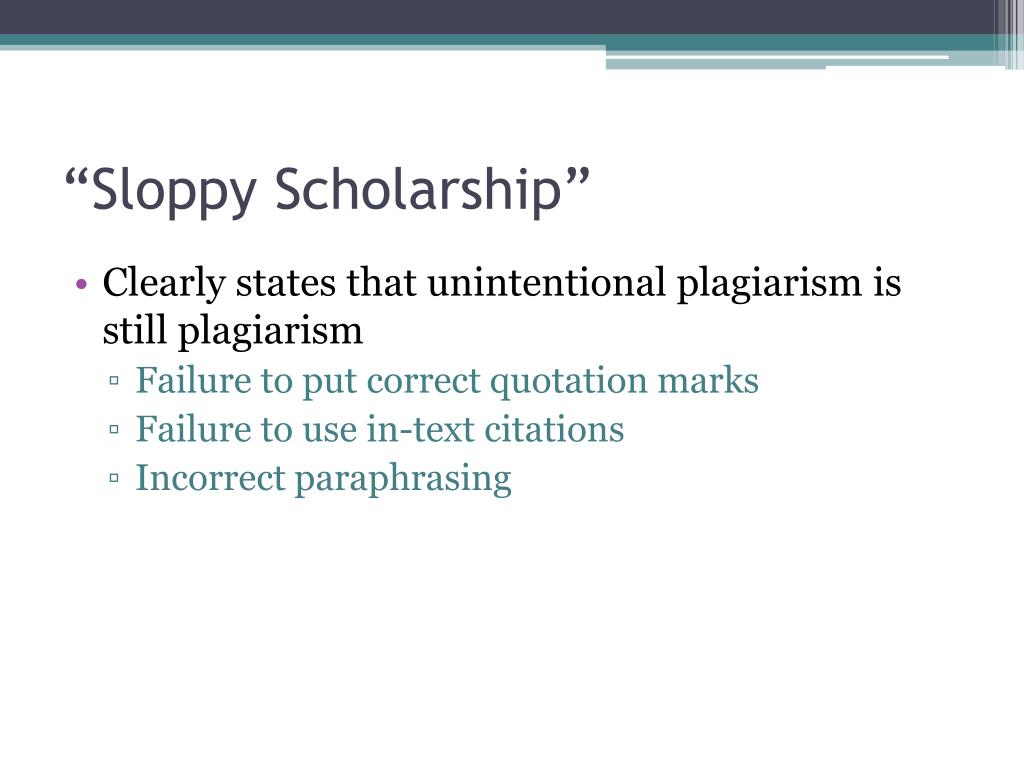 “Sloppy Scholarship”

• Clearly states that unintentional plagiarism is still plagiarism
▫ Failure to put correct quotation marks
▫ Failure to use in-text citations
▫ Incorrect paraphrasing